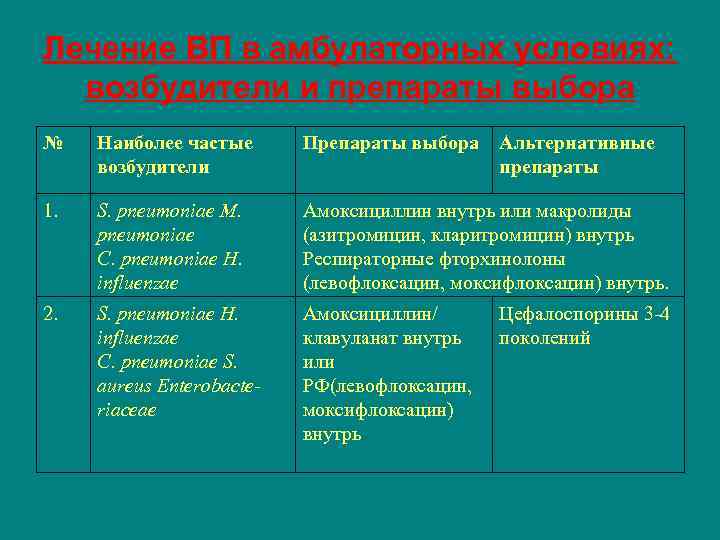 Лечение ВП в амбулаторных условиях: возбудители и препараты выбора

| № | Наиболее частые возбудители | Препараты выбора | Альтернативные препараты |
|---|---|---|---|
| 1. | S. pneumoniae M. pneumoniae C. pneumoniae H. influenzae | Амоксициллин внутрь или макролиды (азитромицин, кларитромицин) внутрь Респираторные фторхинолоны (левофлоксацин, моксифлоксацин) внутрь. | |
| 2. | S. pneumoniae H. influenzae C. pneumoniae S. aureus Enterobacteriaceae | Амоксициллин/ клавуланат внутрь или РФ(левофлоксацин, моксифлоксацин) внутрь | Цефалоспорины 3-4 поколений |